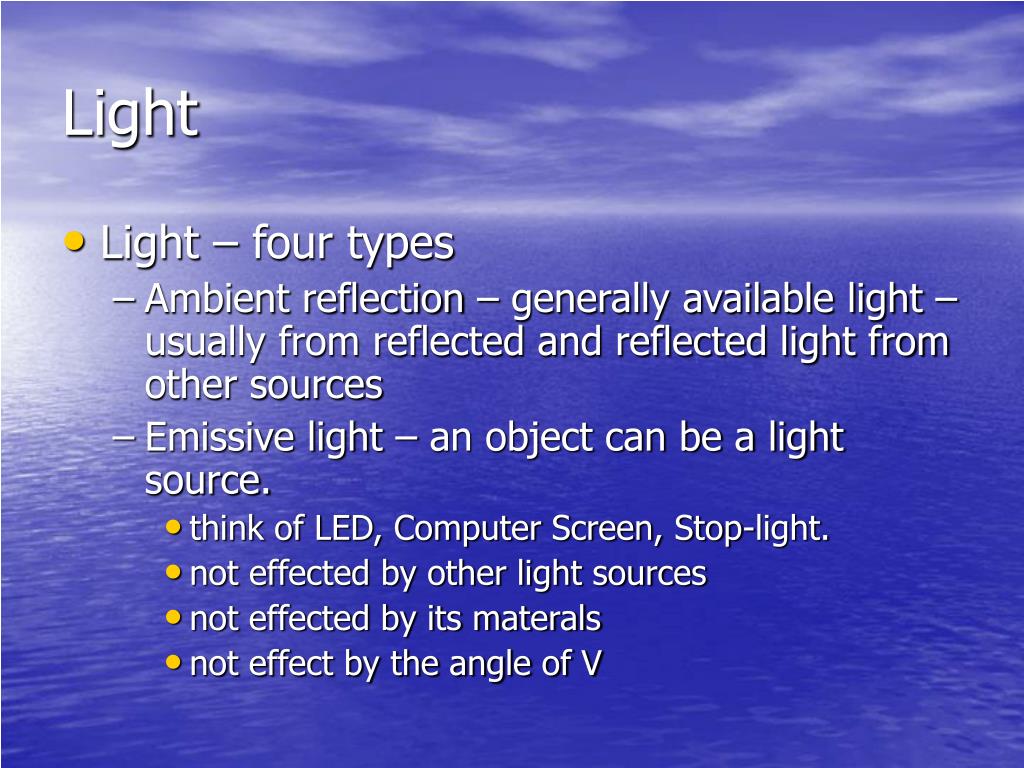 Light

• Light – four types

– Ambient reflection – generally available light – usually from reflected and reflected light from other sources

– Emissive light – an object can be a light source.

• think of LED, Computer Screen, Stop-light.

• not effected by other light sources

• not effected by its materals

• not effect by the angle of V